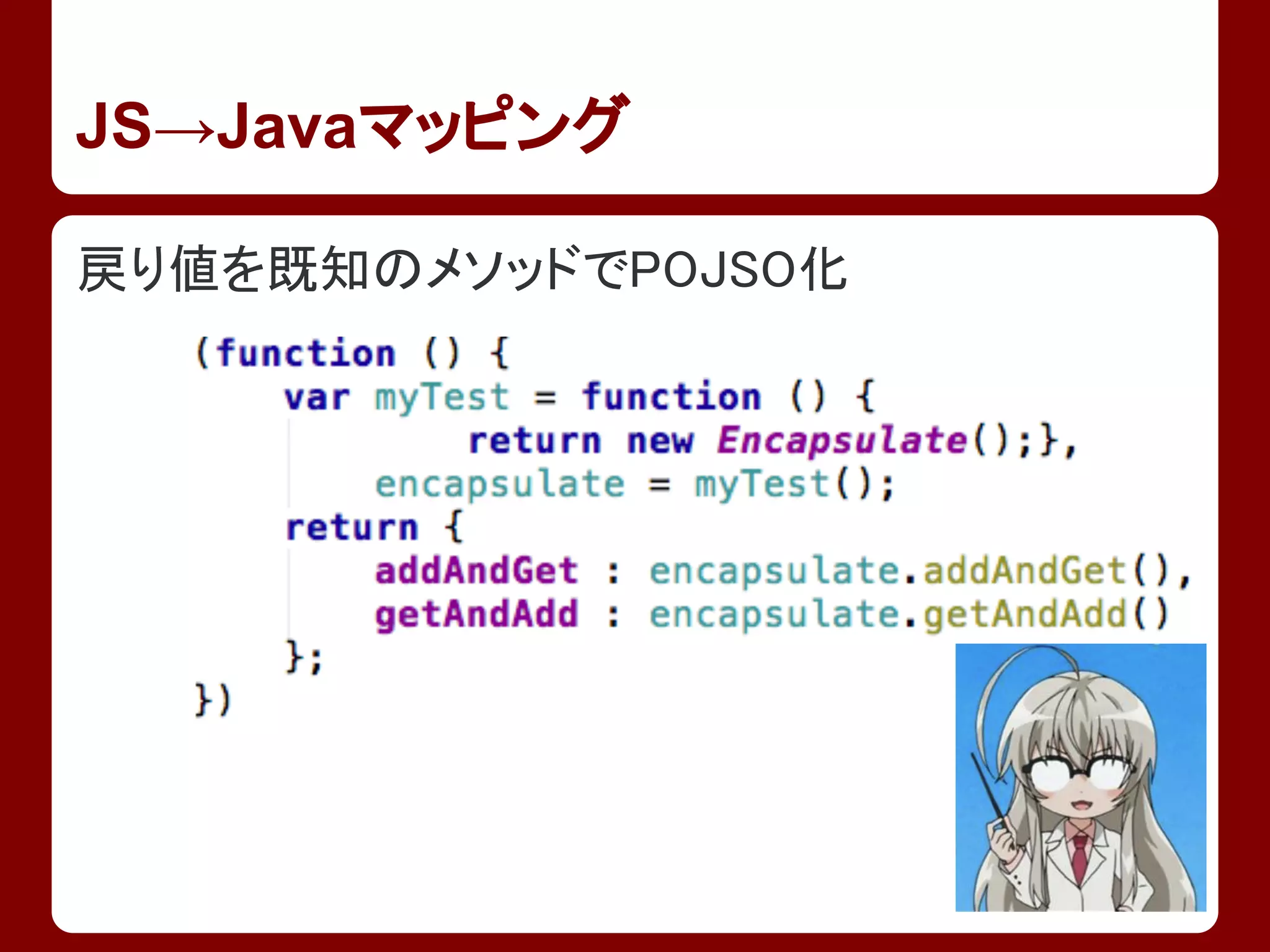 JS→Javaマッピング

戻り値を既知のメソッドでPOJSO化

(function () {
    var myTest = function () {
            return new Encapsulate();},
        encapsulate = myTest();
    return {
        addAndGet : encapsulate.addAndGet(),
        getAndAdd : encapsulate.getAndAdd()
    };
})